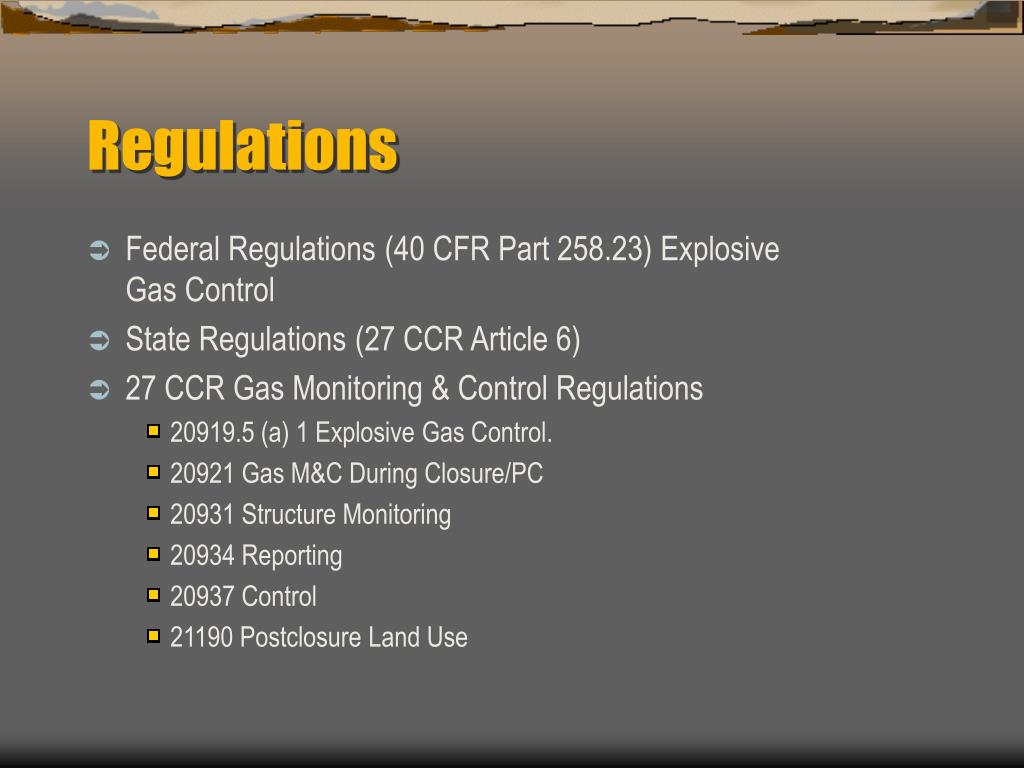 Regulations

Federal Regulations (40 CFR Part 258.23) Explosive Gas Control

State Regulations (27 CCR Article 6)

27 CCR Gas Monitoring & Control Regulations

20919.5 (a) 1 Explosive Gas Control.

20921 Gas M&C During Closure/PC

20931 Structure Monitoring

20934 Reporting

20937 Control

21190 Postclosure Land Use